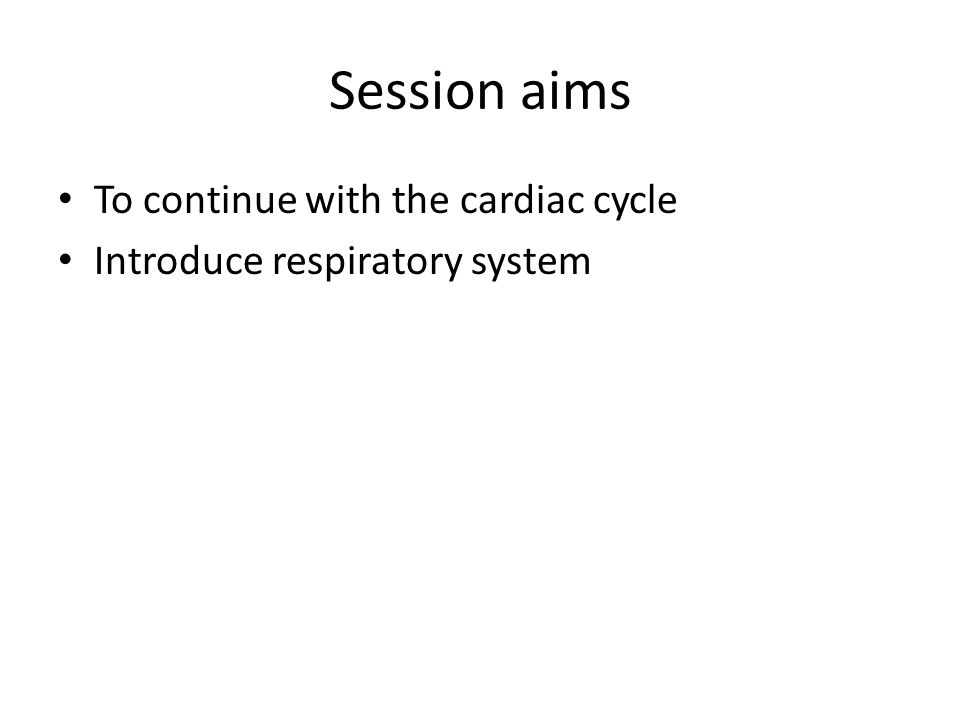 Session aims

• To continue with the cardiac cycle
• Introduce respiratory system